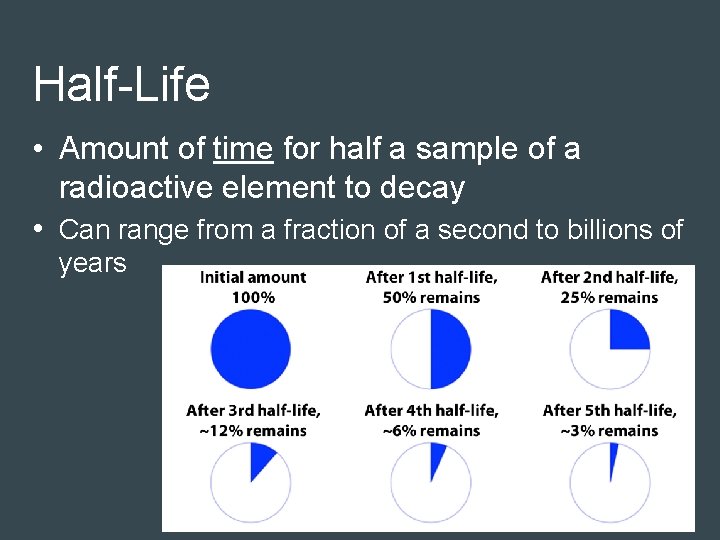 Half-Life

• Amount of time for half a sample of a radioactive element to decay

• Can range from a fraction of a second to billions of years

Initial amount 100%

After 1st half-life, 50% remains

After 2nd half-life, 25% remains

After 3rd half-life, ~12% remains

After 4th half-life, ~6% remains

After 5th half-life, ~3% remains